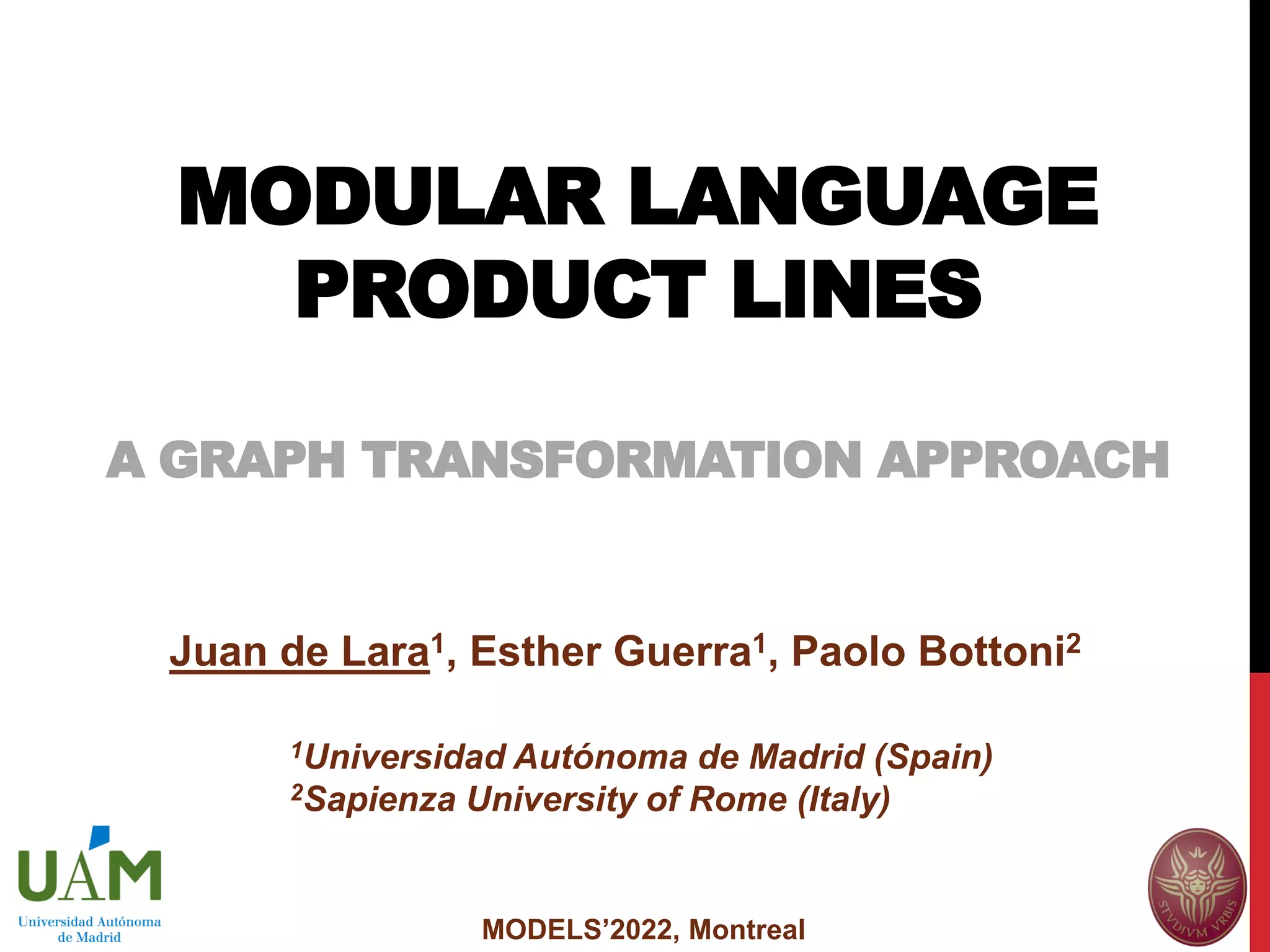 MODULAR LANGUAGE PRODUCT LINES

A GRAPH TRANSFORMATION APPROACH

Juan de Lara$^1$, Esther Guerra$^1$, Paolo Bottoni$^2$

$^1$Universidad Autónoma de Madrid (Spain)
$^2$Sapienza University of Rome (Italy)

UAM
Universidad Autónoma de Madrid

MODELS'2022, Montreal

STVDIVM VRBIS